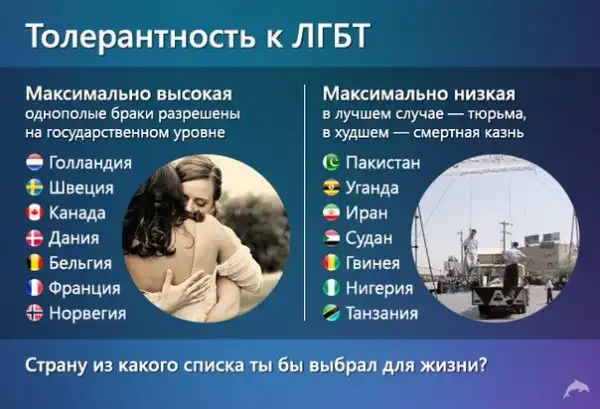 Толерантность к ЛГБТ

Максимально высокая
однополые браки разрешены на государственном уровне

Голландия
Швеция
Канада
Дания
Бельгия
Франция
Норвегия

Максимально низкая
в лучшем случае — тюрьма, в худшем — смертная казнь

Пакистан
Уганда
Иран
Судан
Гвинея
Нигерия
Танзания

Страну из какого списка ты бы выбрал для жизни?